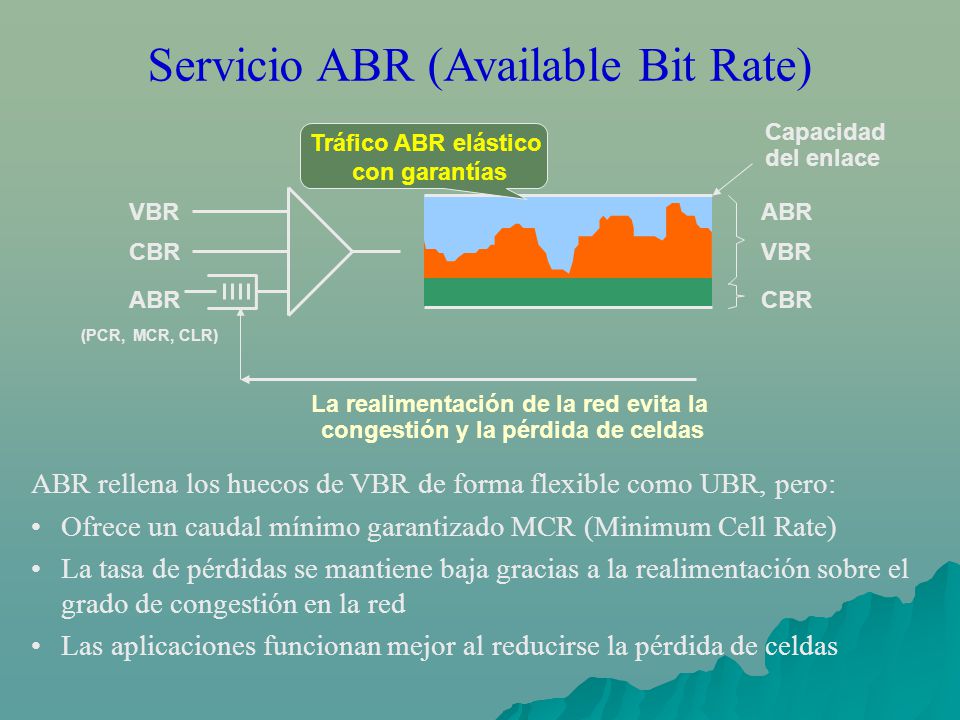 Servicio ABR (Available Bit Rate)

Tráfico ABR elástico con garantías

Capacidad del enlace

VBR
CBR
ABR
(PCR, MCR, CLR)

ABR
VBR
CBR

La realimentación de la red evita la congestión y la pérdida de celdas

ABR rellena los huecos de VBR de forma flexible como UBR, pero:

• Ofrece un caudal mínimo garantizado MCR (Minimum Cell Rate)

• La tasa de pérdidas se mantiene baja gracias a la realimentación sobre el grado de congestión en la red

• Las aplicaciones funcionan mejor al reducirse la pérdida de celdas